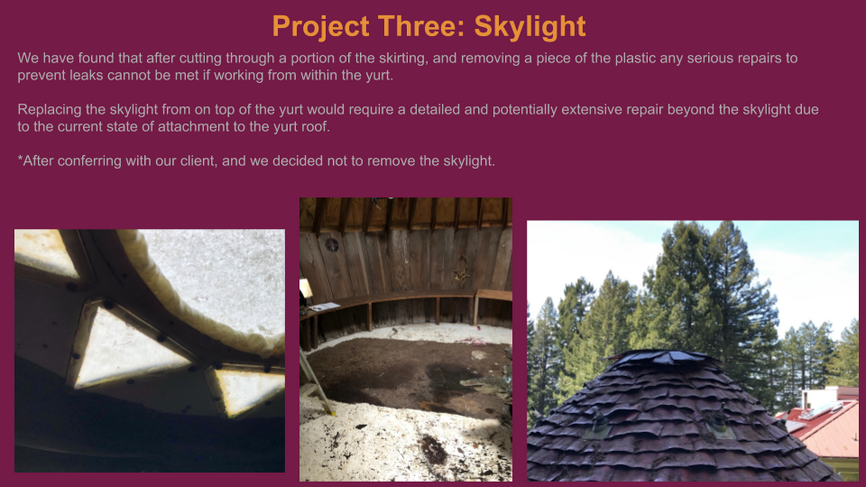 Project Three: Skylight

We have found that after cutting through a portion of the skirting, and removing a piece of the plastic any serious repairs to prevent leaks cannot be met if working from within the yurt.

Replacing the skylight from on top of the yurt would require a detailed and potentially extensive repair beyond the skylight due to the current state of attachment to the yurt roof.

*After conferring with our client, and we decided not to remove the skylight.